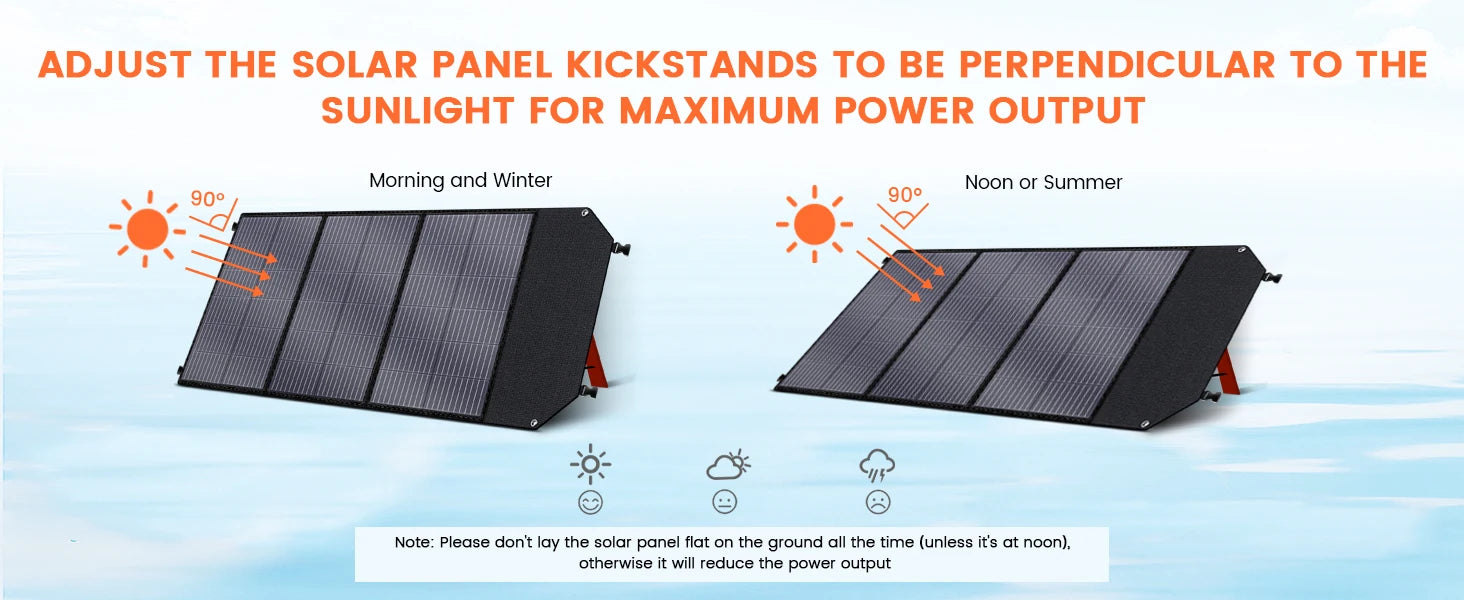 ADJUST THE SOLAR PANEL KICKSTANDS TO BE PERPENDICULAR TO THE SUNLIGHT FOR MAXIMUM POWER OUTPUT

Morning and Winter

90°

Noon or Summer

90°

Note: Please don't lay the solar panel flat on the ground all the time (unless it's at noon), otherwise it will reduce the power output